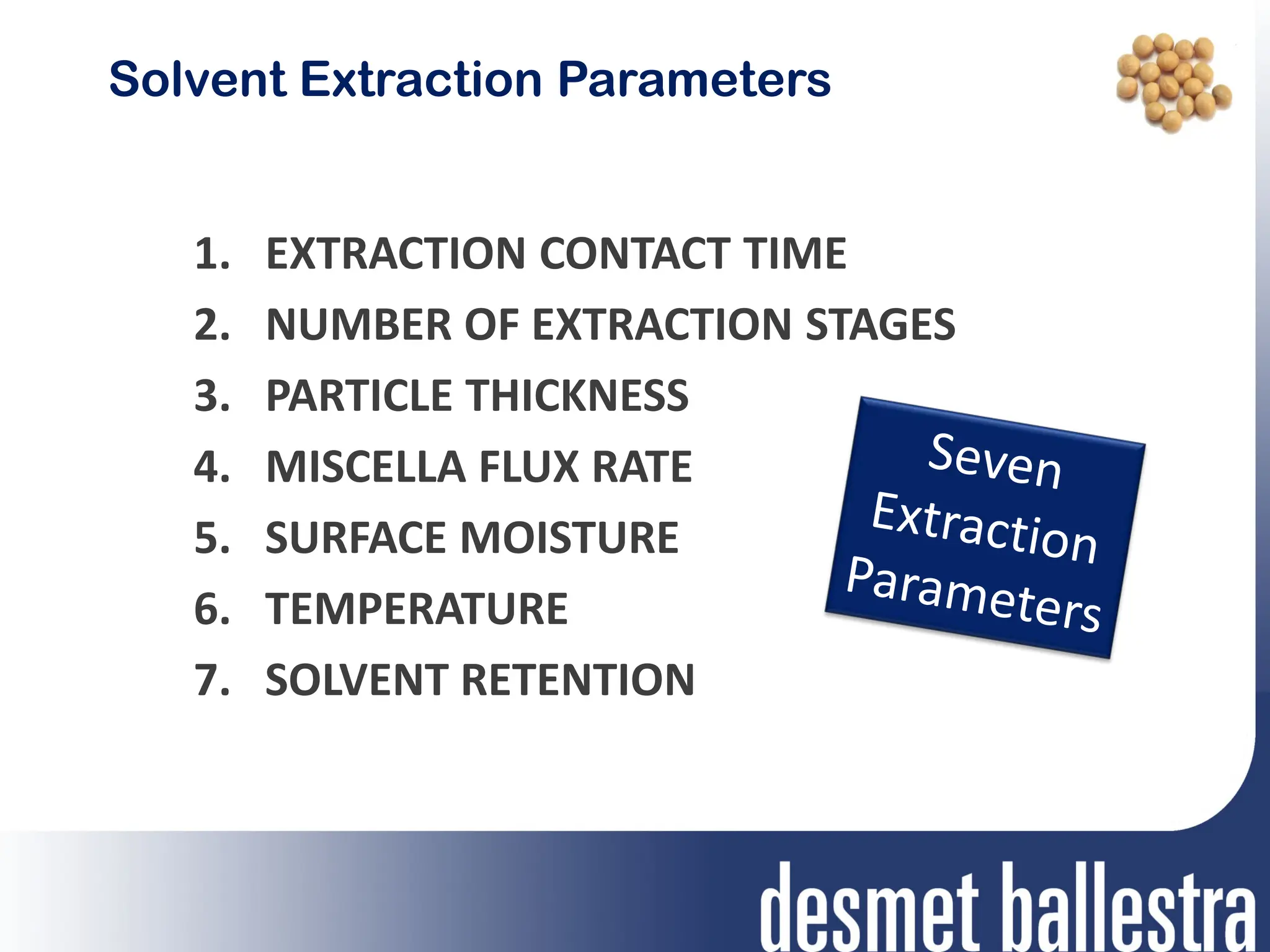 Solvent Extraction Parameters

1. EXTRACTION CONTACT TIME
2. NUMBER OF EXTRACTION STAGES
3. PARTICLE THICKNESS
4. MISCELLA FLUX RATE
5. SURFACE MOISTURE
6. TEMPERATURE
7. SOLVENT RETENTION

Seven Extraction Parameters

desmet ballestra